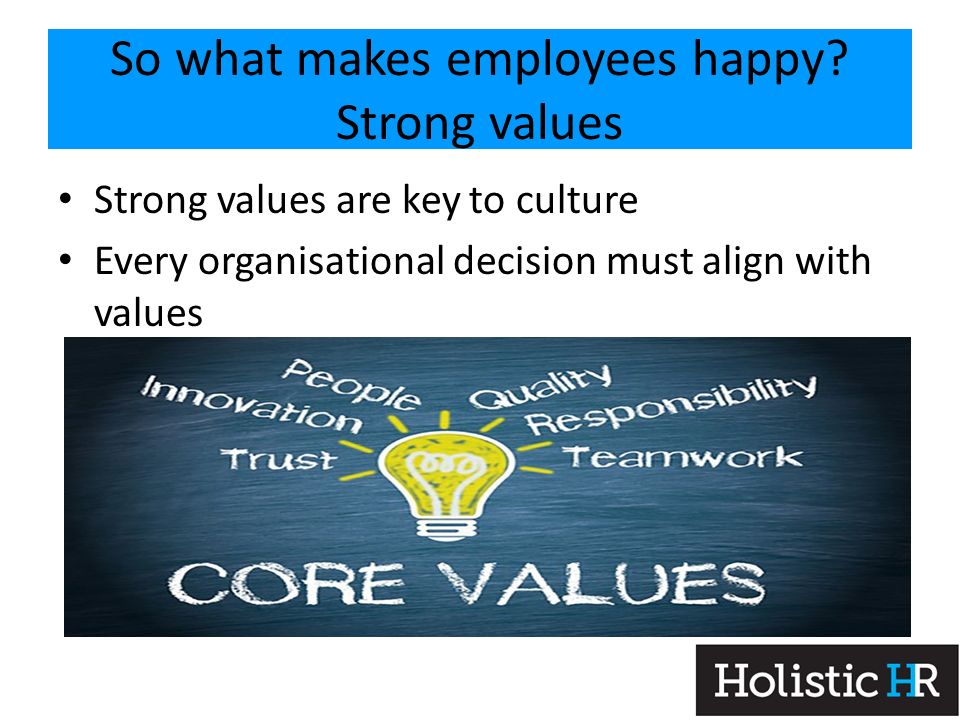 So what makes employees happy?
Strong values

• Strong values are key to culture
• Every organisational decision must align with values

Innovation People Quality Responsibility
Trust Teamwork

CORE VALUES

Holistic HR